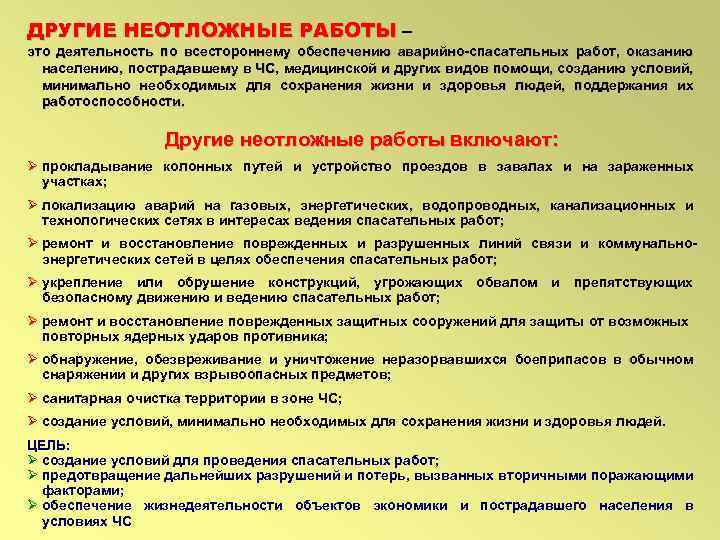 ДРУГИЕ НЕОТЛОЖНЫЕ РАБОТЫ – это деятельность по всестороннему обеспечению аварийно-спасательных работ, оказанию населению, пострадавшему в ЧС, медицинской и других видов помощи, созданию условий, минимально необходимых для сохранения жизни и здоровья людей, поддержания их работоспособности.

Другие неотложные работы включают:

➢ прокладывание колонных путей и устройство проездов в завалах и на зараженных участках;

➢ локализацию аварий на газовых, энергетических, водопроводных, канализационных и технологических сетях в интересах ведения спасательных работ;

➢ ремонт и восстановление поврежденных и разрушенных линий связи и коммунально-энергетических сетей в целях обеспечения спасательных работ;

➢ укрепление или обрушение конструкций, угрожающих обвалом и препятствующих безопасному движению и ведению спасательных работ;

➢ ремонт и восстановление поврежденных защитных сооружений для защиты от возможных повторных ядерных ударов противника;

➢ обнаружение, обезвреживание и уничтожение неразорвавшихся боеприпасов в обычном снаряжении и других взрывоопасных предметов;

➢ санитарная очистка территории в зоне ЧС;

➢ создание условий, минимально необходимых для сохранения жизни и здоровья людей.

ЦЕЛЬ:
➢ создание условий для проведения спасательных работ;
➢ предотвращение дальнейших разрушений и потерь, вызванных вторичными поражающими факторами;
➢ обеспечение жизнедеятельности объектов экономики и пострадавшего населения в условиях ЧС